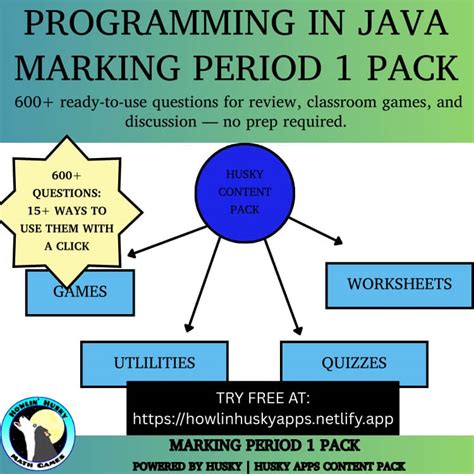 PROGRAMMING IN JAVA MARKING PERIOD 1 PACK

600+ ready-to-use questions for review, classroom games, and discussion — no prep required.

600+ QUESTIONS: 15+ WAYS TO USE THEM WITH A CLICK

HUSKY CONTENT PACK

GAMES

WORKSHEETS

UTLILITIES

QUIZZES

TRY FREE AT:
https://howlinhuskyapps.netlify.app

HOWLIN' HUSKY MATH GAMES

MARKING PERIOD 1 PACK

POWERED BY HUSKY | HUSKY APPS CONTENT PACK